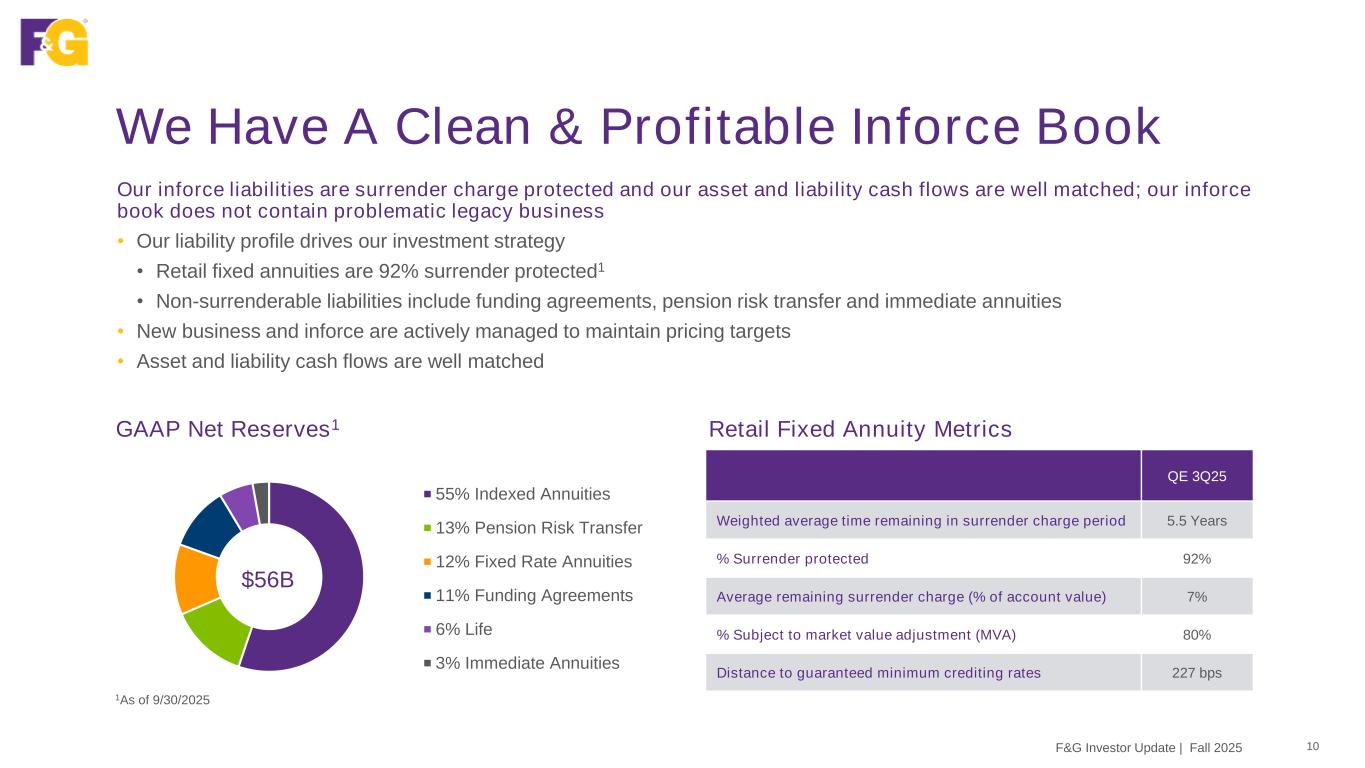 F&G

We Have A Clean & Profitable Inforce Book

Our inforce liabilities are surrender charge protected and our asset and liability cash flows are well matched; our inforce book does not contain problematic legacy business

• Our liability profile drives our investment strategy
  • Retail fixed annuities are 92% surrender protected$^1$
  • Non-surrenderable liabilities include funding agreements, pension risk transfer and immediate annuities
• New business and inforce are actively managed to maintain pricing targets
• Asset and liability cash flows are well matched

GAAP Net Reserves$^1$

$56B

55% Indexed Annuities
13% Pension Risk Transfer
12% Fixed Rate Annuities
11% Funding Agreements
6% Life
3% Immediate Annuities

$^1$As of 9/30/2025

Retail Fixed Annuity Metrics

| | QE 3Q25 |
|---|---|
| Weighted average time remaining in surrender charge period | 5.5 Years |
| % Surrender protected | 92% |
| Average remaining surrender charge (% of account value) | 7% |
| % Subject to market value adjustment (MVA) | 80% |
| Distance to guaranteed minimum crediting rates | 227 bps |

F&G Investor Update | Fall 2025 10